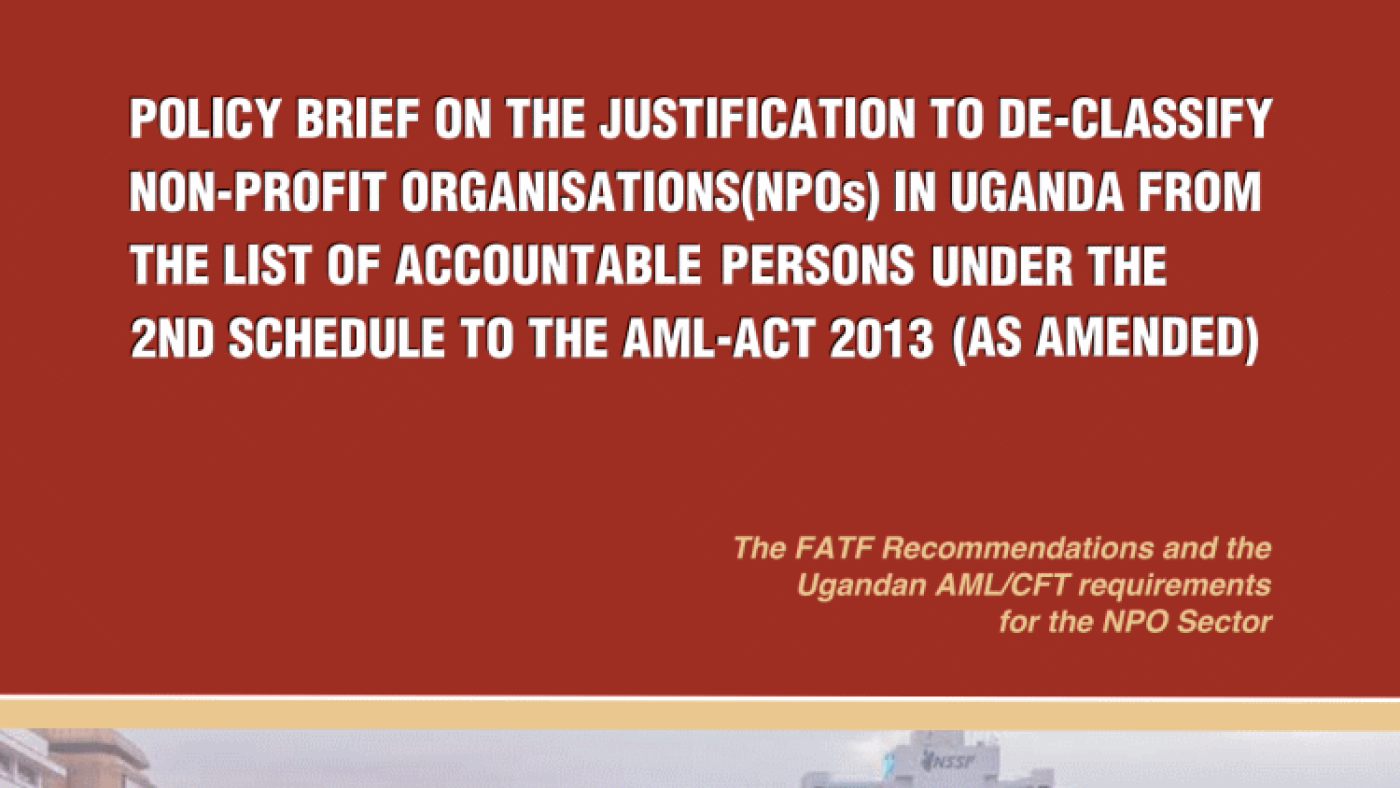 POLICY BRIEF ON THE JUSTIFICATION TO DE-CLASSIFY NON-PROFIT ORGANISATIONS(NPOs) IN UGANDA FROM THE LIST OF ACCOUNTABLE PERSONS UNDER THE 2ND SCHEDULE TO THE AML-ACT 2013 (AS AMENDED)

The FATF Recommendations and the Ugandan AML/CFT requirements for the NPO Sector

NSSF